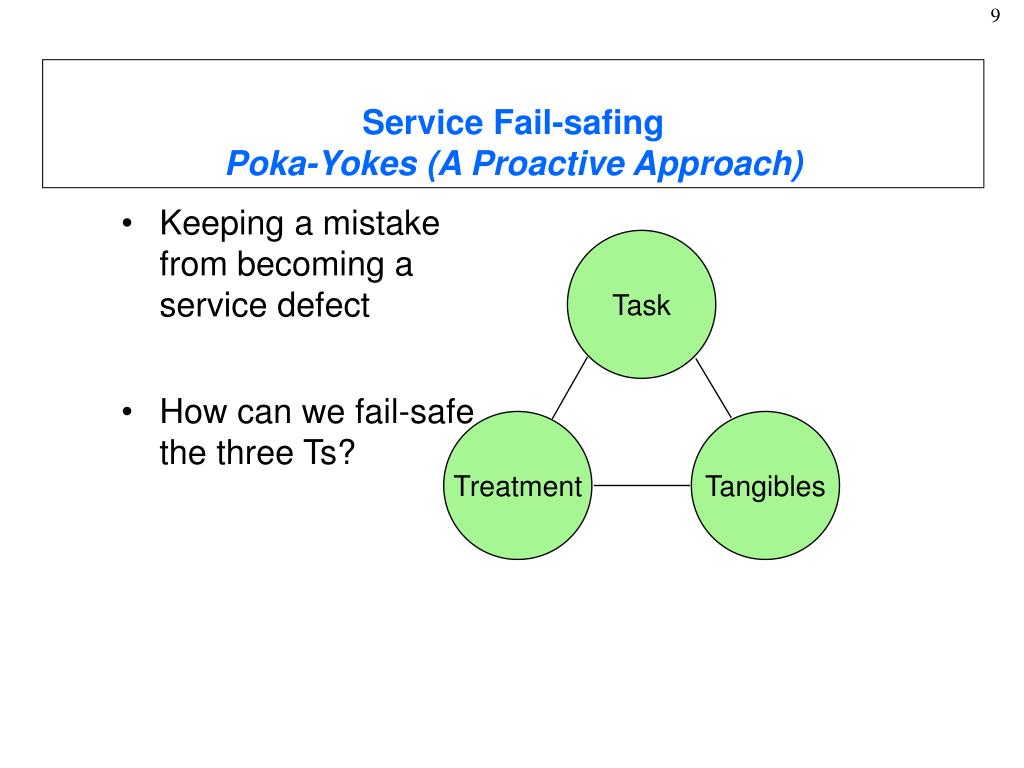 9

Service Fail-safing
Poka-Yokes (A Proactive Approach)

• Keeping a mistake from becoming a service defect

• How can we fail-safe the three Ts?

Task

Treatment

Tangibles